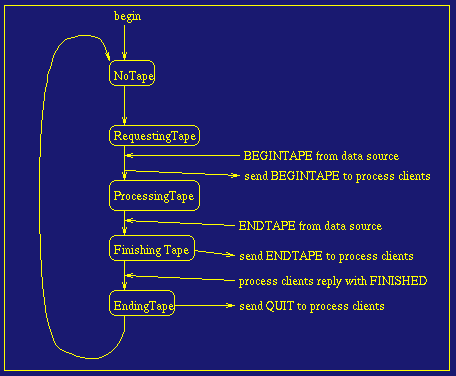 begin

NoTape

RequestingTape

BEGINTAPE from data source

send BEGINTAPE to process clients

ProcessingTape

ENDTAPE from data source

Finishing Tape

send ENDTAPE to process clients

process clients reply with FINISHED

EndingTape

send QUIT to process clients